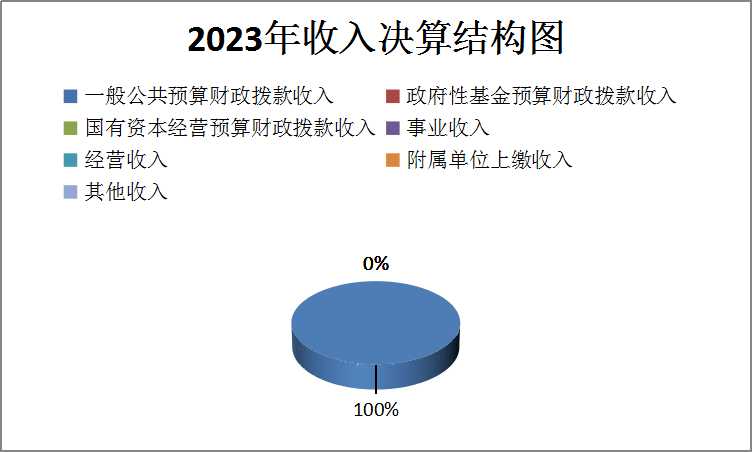 2023年收入决算结构图

一般公共预算财政拨款收入
政府性基金预算财政拨款收入
国有资本经营预算财政拨款收入
事业收入
经营收入
附属单位上缴收入
其他收入

0%

100%